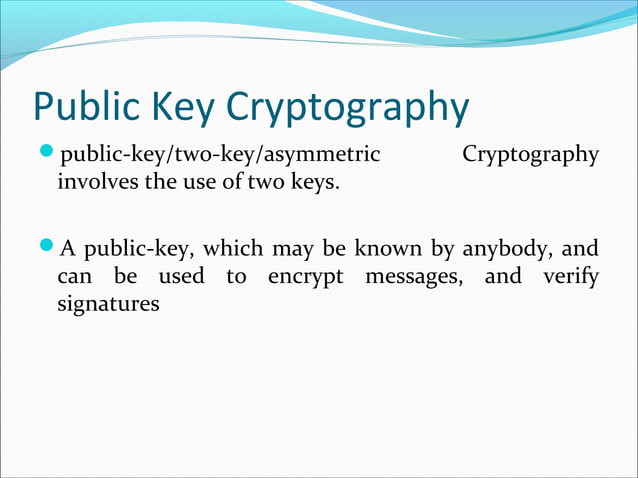 Public Key Cryptography

public-key/two-key/asymmetric Cryptography involves the use of two keys.

A public-key, which may be known by anybody, and can be used to encrypt messages, and verify signatures